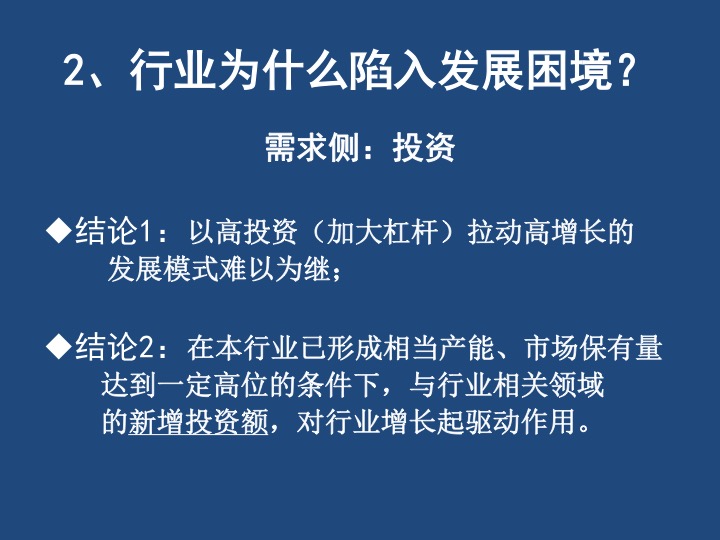 2、行业为什么陷入发展困境？

需求侧：投资

◆结论1：以高投资（加大杠杆）拉动高增长的发展模式难以为继；

◆结论2：在本行业已形成相当产能、市场保有量达到一定高位的条件下，与行业相关领域的新增投资额，对行业增长起驱动作用。